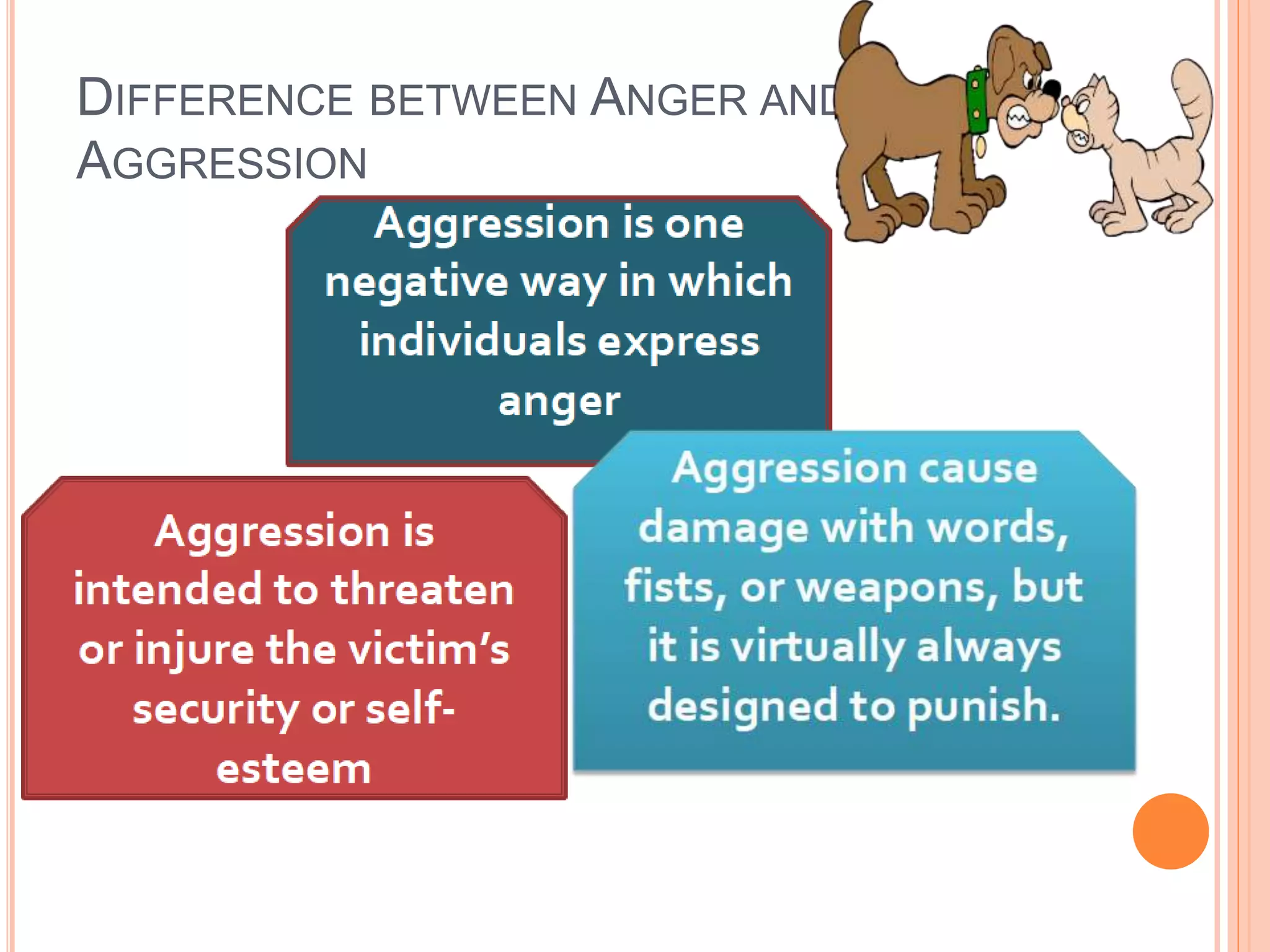 DIFFERENCE BETWEEN ANGER AND AGGRESSION

Aggression is one negative way in which individuals express anger

Aggression is intended to threaten or injure the victim's security or self-esteem

Aggression cause damage with words, fists, or weapons, but it is virtually always designed to punish.